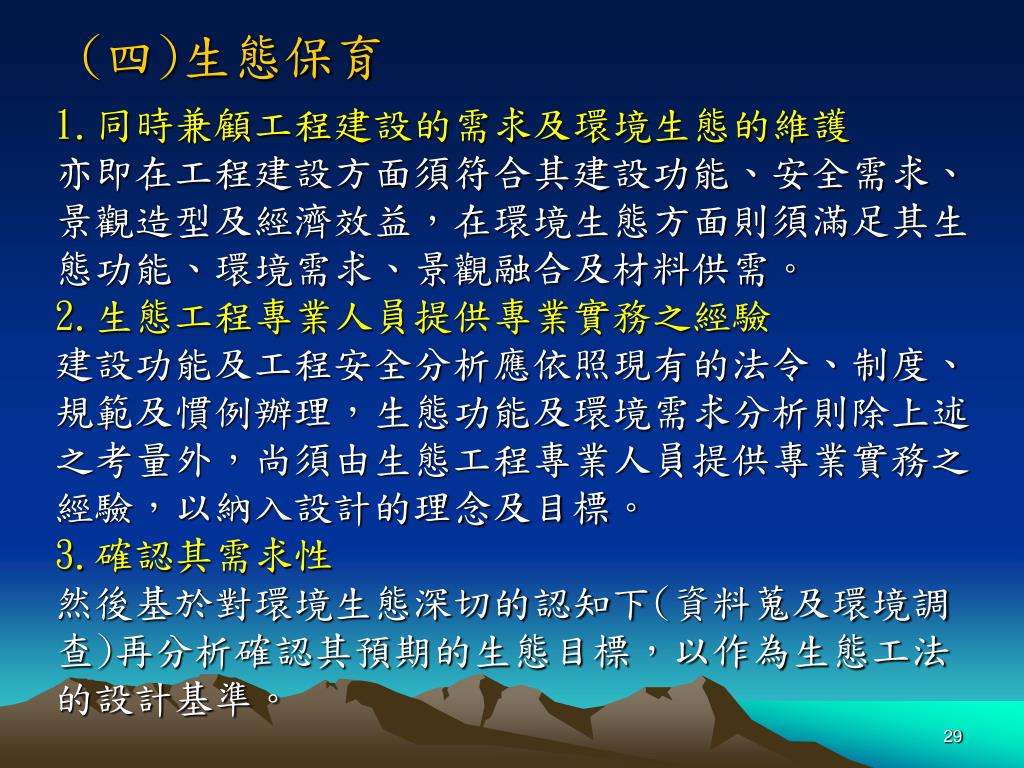 (四)生態保育

1.同時兼顧工程建設的需求及環境生態的維護

亦即在工程建設方面須符合其建設功能、安全需求、景觀造型及經濟效益，在環境生態方面則須滿足其生態功能、環境需求、景觀融合及材料供需。

2.生態工程專業人員提供專業實務之經驗

建設功能及工程安全分析應依照現有的法令、制度、規範及慣例辦理，生態功能及環境需求分析則除上述之考量外，尚須由生態工程專業人員提供專業實務之經驗，以納入設計的理念及目標。

3.確認其需求性

然後基於對環境生態深切的認知下(資料蒐及環境調查)再分析確認其預期的生態目標，以作為生態工法的設計基準。

29